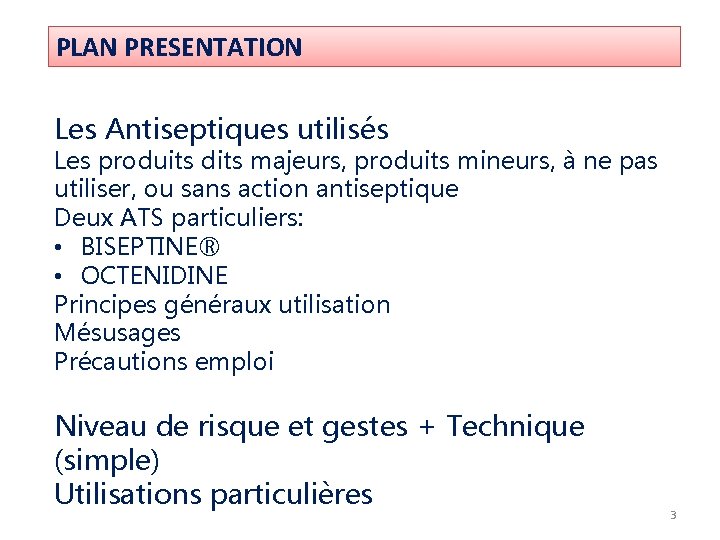 PLAN PRESENTATION

Les Antiseptiques utilisés
Les produits dits majeurs, produits mineurs, à ne pas utiliser, ou sans action antiseptique
Deux ATS particuliers:
• BISEPTINE®
• OCTENIDINE
Principes généraux utilisation
Mésusages
Précautions emploi

Niveau de risque et gestes + Technique (simple)
Utilisations particulières

3